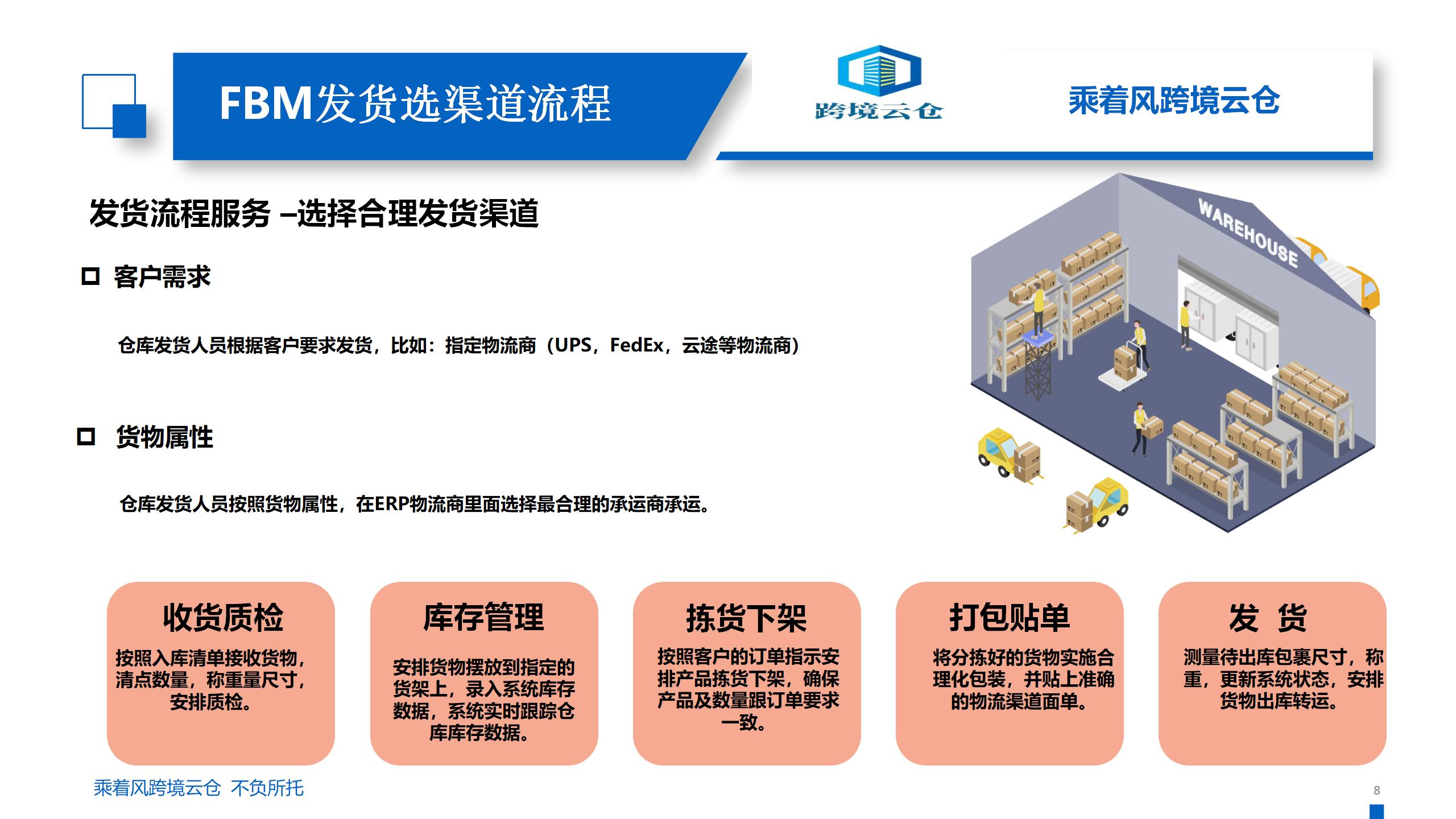 FBM发货选渠道流程

跨境云仓

乘着风跨境云仓

发货流程服务 –选择合理发货渠道

WAREHOUSE

客户需求

仓库发货人员根据客户要求发货，比如：指定物流商（UPS，FedEx，云途等物流商）

货物属性

仓库发货人员按照货物属性，在ERP物流商里面选择最合理的承运商承运。

收货质检

按照入库清单接收货物，清点数量，称重量尺寸，安排质检。

库存管理

安排货物摆放到指定的货架上，录入系统库存数据，系统实时跟踪仓库库存数据。

拣货下架

按照客户的订单指示安排产品拣货下架，确保产品及数量跟订单要求一致。

打包贴单

将分拣好的货物实施合理化包装，并贴上准确的物流渠道面单。

发 货

测量待出库包裹尺寸，称重，更新系统状态，安排货物出库转运。

乘着风跨境云仓 不负所托

8